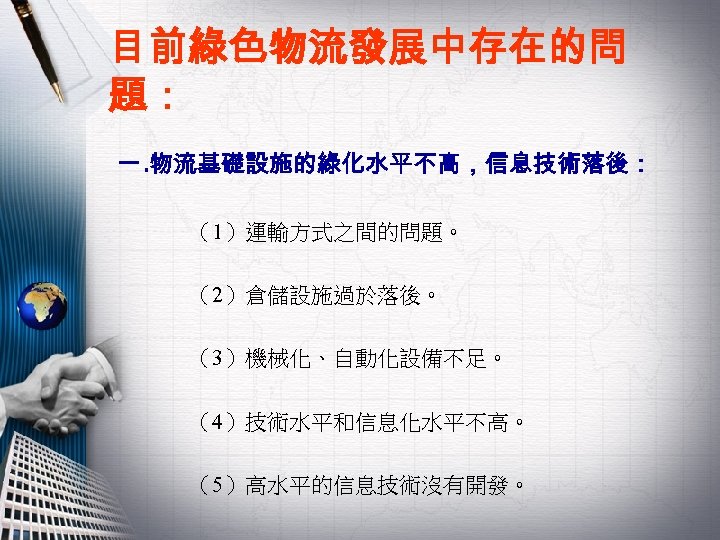 目前綠色物流發展中存在的問題：

一.物流基礎設施的綠化水平不高，信息技術落後：

（1）運輸方式之間的問題。

（2）倉儲設施過於落後。

（3）機械化、自動化設備不足。

（4）技術水平和信息化水平不高。

（5）高水平的信息技術沒有開發。